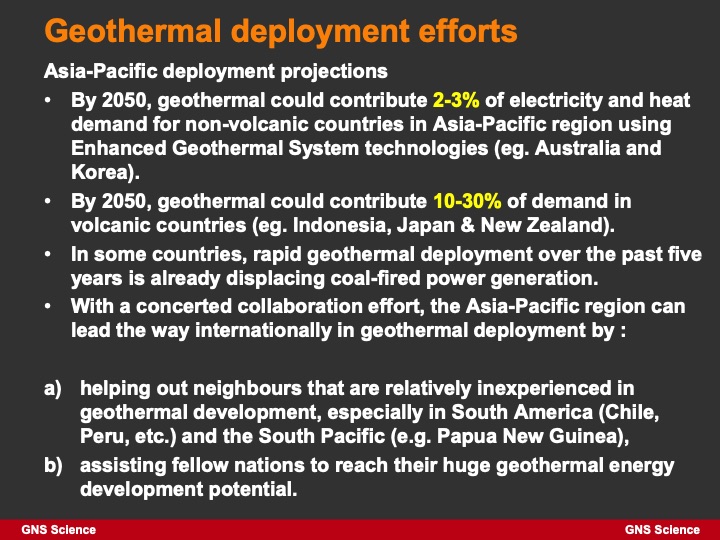 Geothermal deployment efforts

Asia-Pacific deployment projections

• By 2050, geothermal could contribute 2-3% of electricity and heat demand for non-volcanic countries in Asia-Pacific region using Enhanced Geothermal System technologies (eg. Australia and Korea).

• By 2050, geothermal could contribute 10-30% of demand in volcanic countries (eg. Indonesia, Japan & New Zealand).

• In some countries, rapid geothermal deployment over the past five years is already displacing coal-fired power generation.

• With a concerted collaboration effort, the Asia-Pacific region can lead the way internationally in geothermal deployment by :

a) helping out neighbours that are relatively inexperienced in geothermal development, especially in South America (Chile, Peru, etc.) and the South Pacific (e.g. Papua New Guinea),

b) assisting fellow nations to reach their huge geothermal energy development potential.

GNS Science

GNS Science